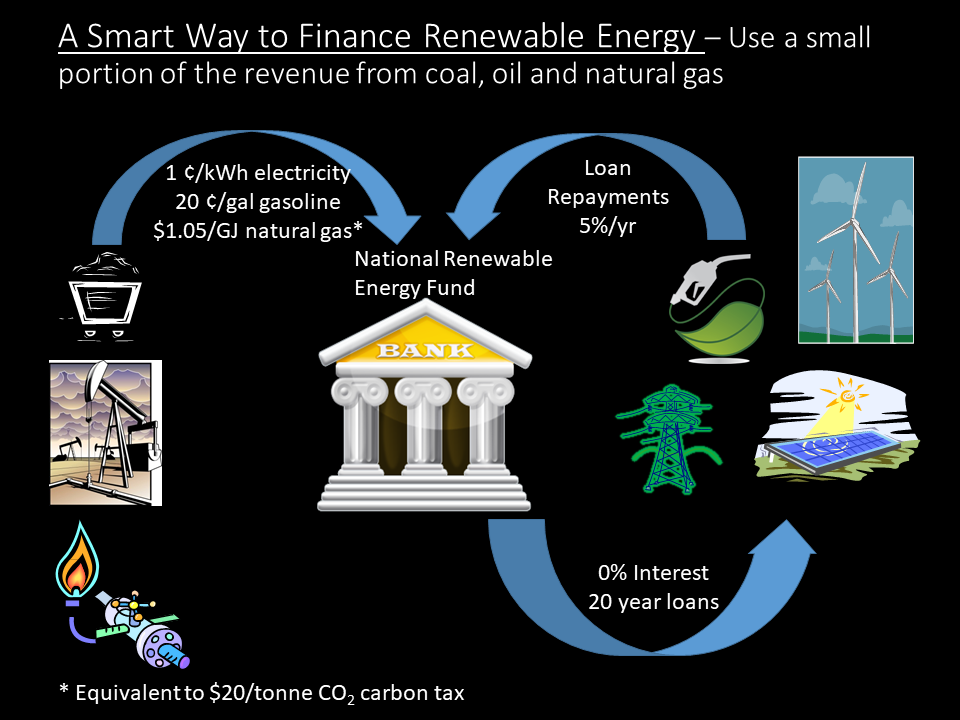 A Smart Way to Finance Renewable Energy – Use a small portion of the revenue from coal, oil and natural gas

1 ¢/kWh electricity
20 ¢/gal gasoline
$1.05/GJ natural gas*

Loan Repayments 5%/yr

National Renewable Energy Fund

BANK

0% Interest
20 year loans

* Equivalent to $20/tonne $CO_2$ carbon tax